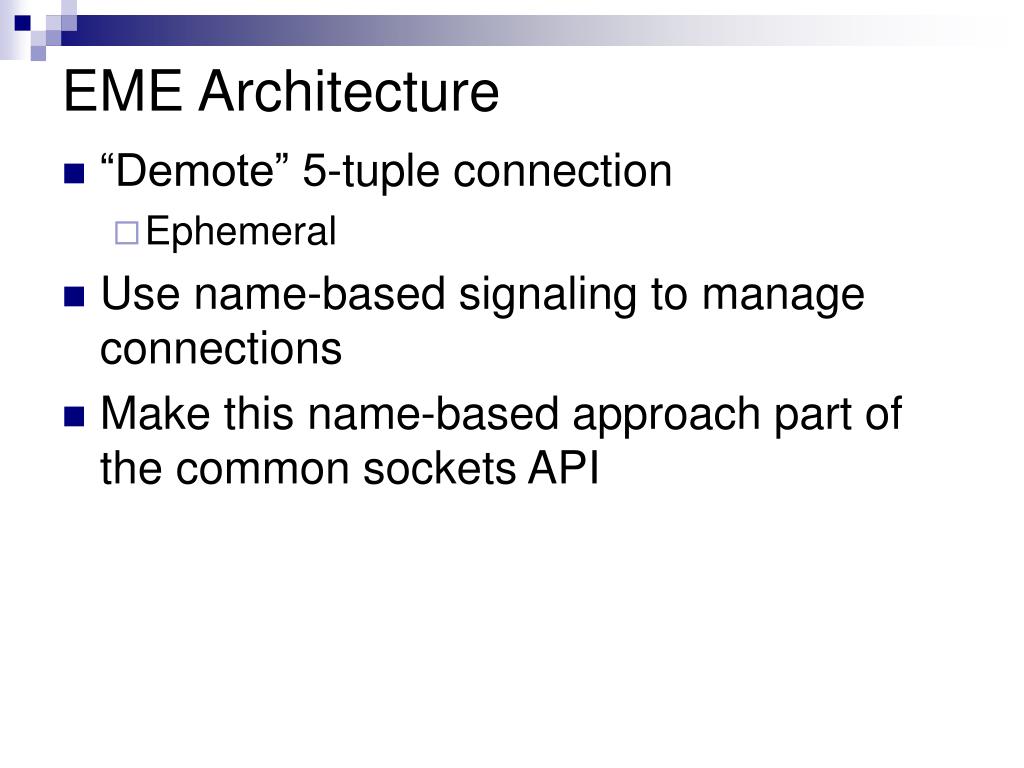 EME Architecture

“Demote” 5-tuple connection

Ephemeral

Use name-based signaling to manage connections

Make this name-based approach part of the common sockets API